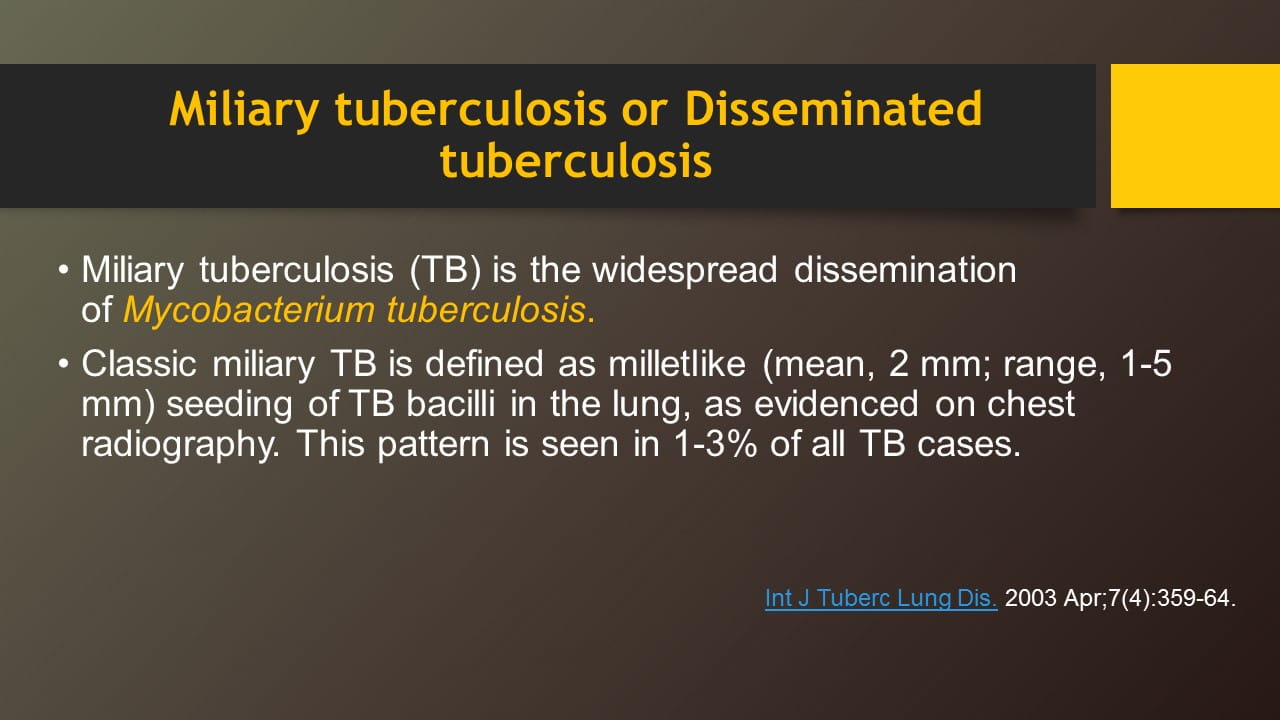 Miliary tuberculosis or Disseminated tuberculosis

• Miliary tuberculosis (TB) is the widespread dissemination of Mycobacterium tuberculosis.

• Classic miliary TB is defined as milletlike (mean, 2 mm; range, 1-5 mm) seeding of TB bacilli in the lung, as evidenced on chest radiography. This pattern is seen in 1-3% of all TB cases.

Int J Tuberc Lung Dis. 2003 Apr;7(4):359-64.